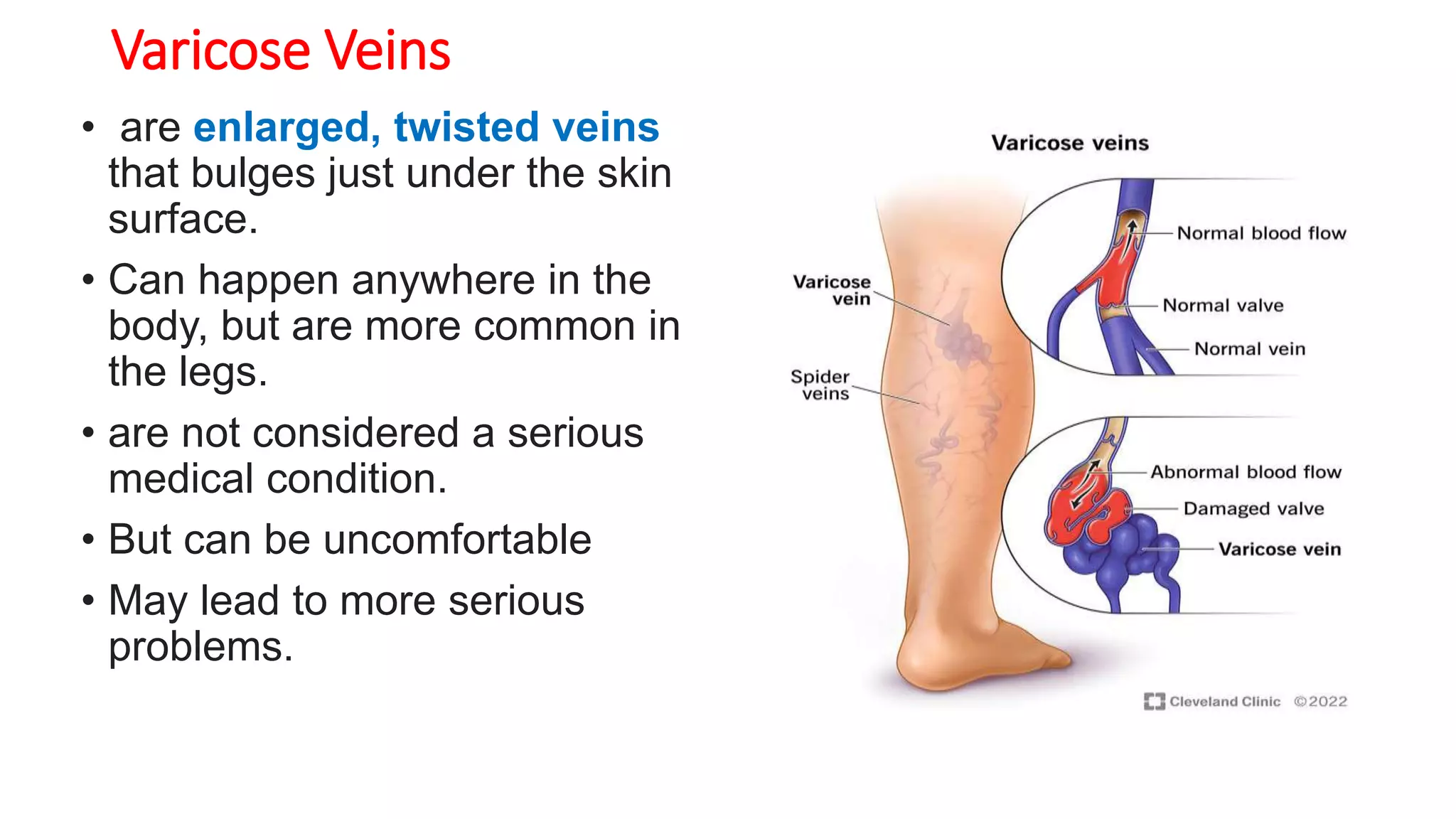 Varicose Veins

• are enlarged, twisted veins that bulges just under the skin surface.

• Can happen anywhere in the body, but are more common in the legs.

• are not considered a serious medical condition.

• But can be uncomfortable

• May lead to more serious problems.

Varicose veins

Varicose vein

Spider veins

Normal blood flow

Normal valve

Normal vein

Abnormal blood flow

Damaged valve

Varicose vein

Cleveland Clinic ©2022